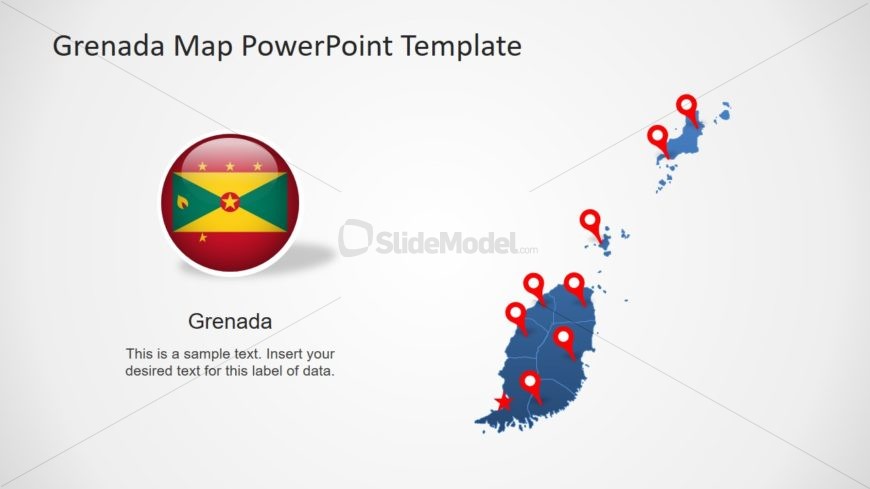 Grenada Map PowerPoint Template

SlideModel.com

Grenada

This is a sample text. Insert your desired text for this label of data.